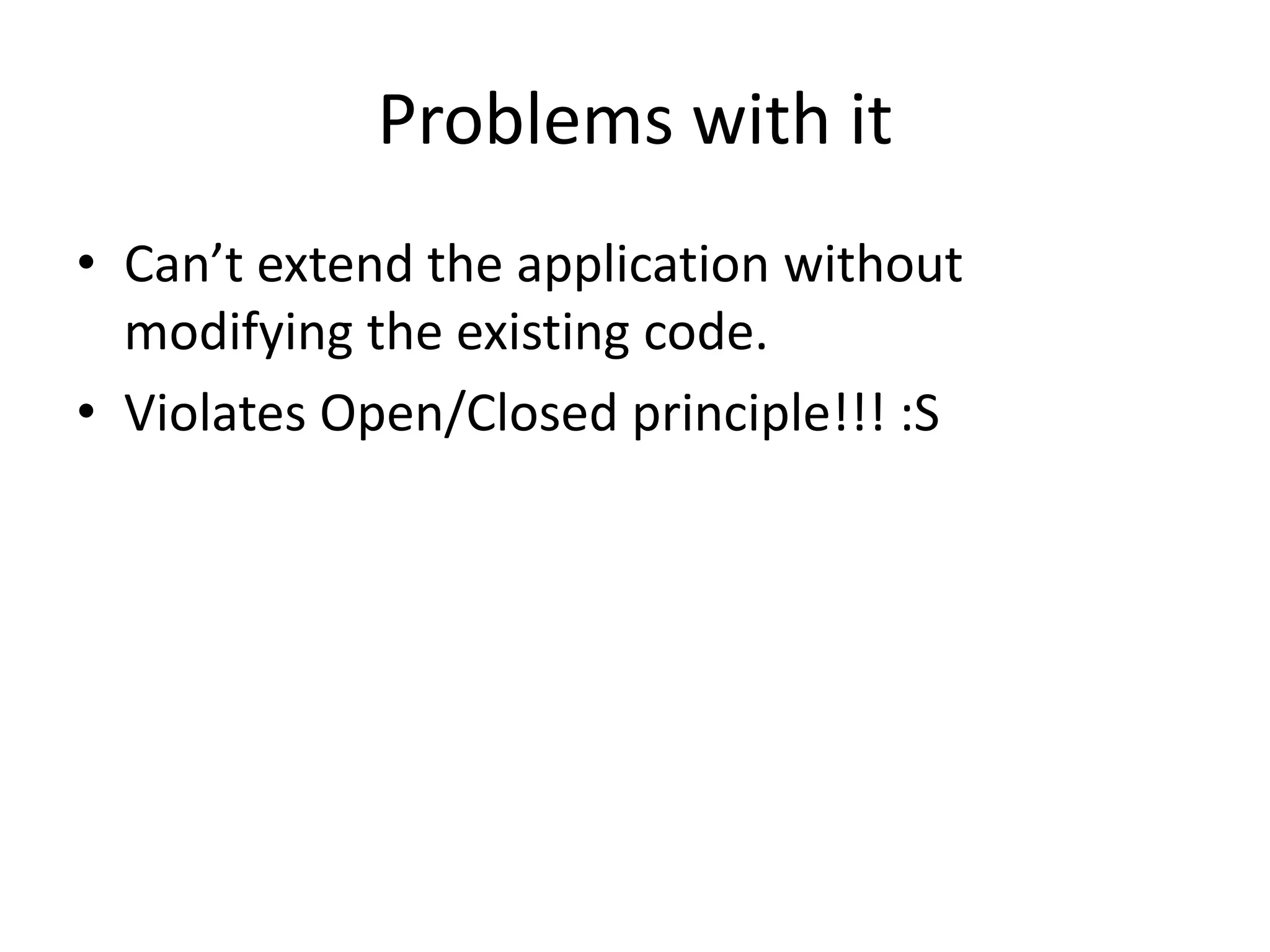 Problems with it

• Can’t extend the application without modifying the existing code.
• Violates Open/Closed principle!!! :S